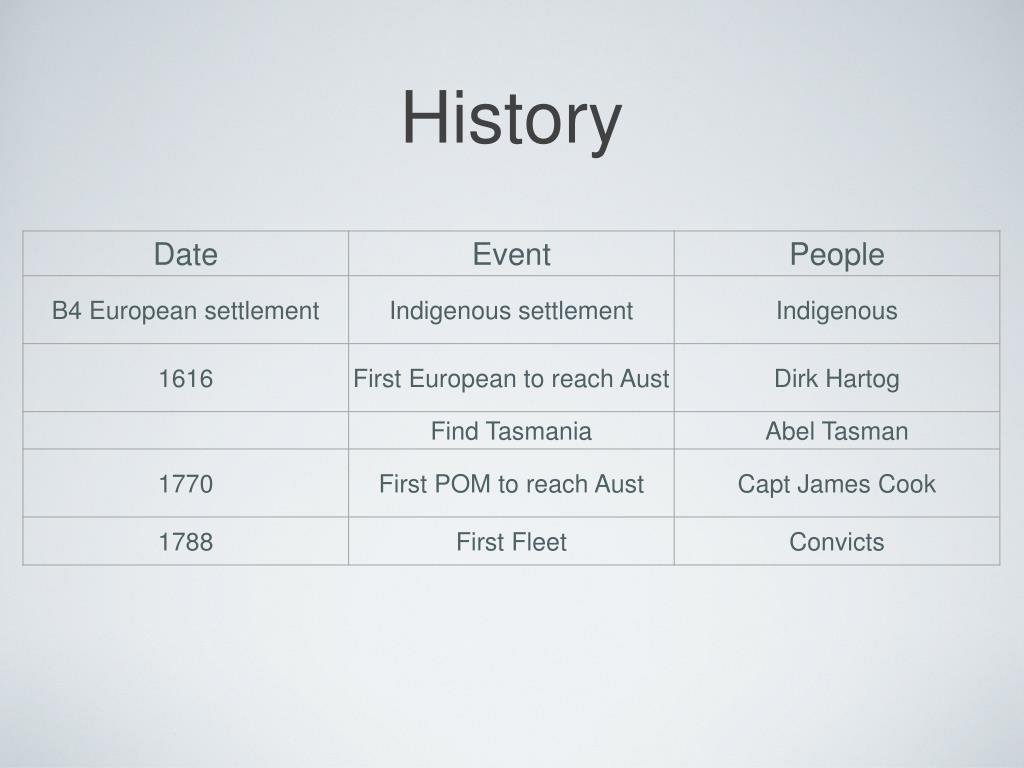 History

| Date | Event | People |
|---|---|---|
| B4 European settlement | Indigenous settlement | Indigenous |
| 1616 | First European to reach Aust | Dirk Hartog |
|  | Find Tasmania | Abel Tasman |
| 1770 | First POM to reach Aust | Capt James Cook |
| 1788 | First Fleet | Convicts |